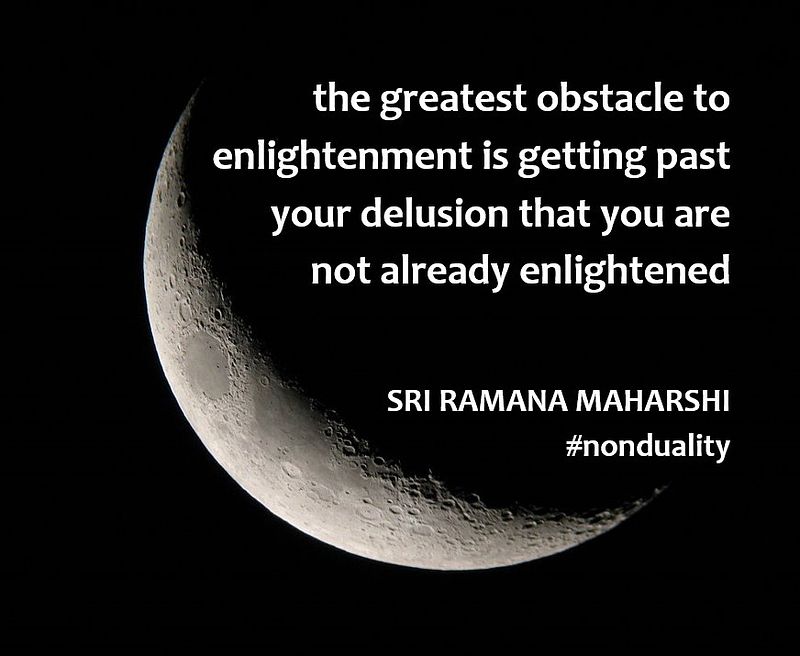 the greatest obstacle to enlightenment is getting past your delusion that you are not already enlightened

SRI RAMANA MAHARSHI
#nonduality